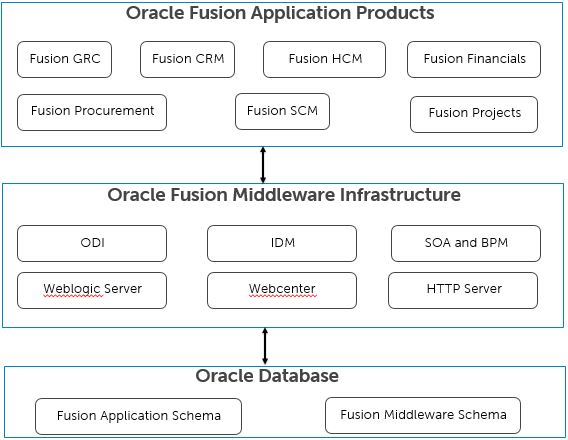 Oracle Fusion Application Products

Fusion GRC
Fusion CRM
Fusion HCM
Fusion Financials
Fusion Procurement
Fusion SCM
Fusion Projects

Oracle Fusion Middleware Infrastructure

ODI
IDM
SOA and BPM
Weblogic Server
Webcenter
HTTP Server

Oracle Database

Fusion Application Schema
Fusion Middleware Schema